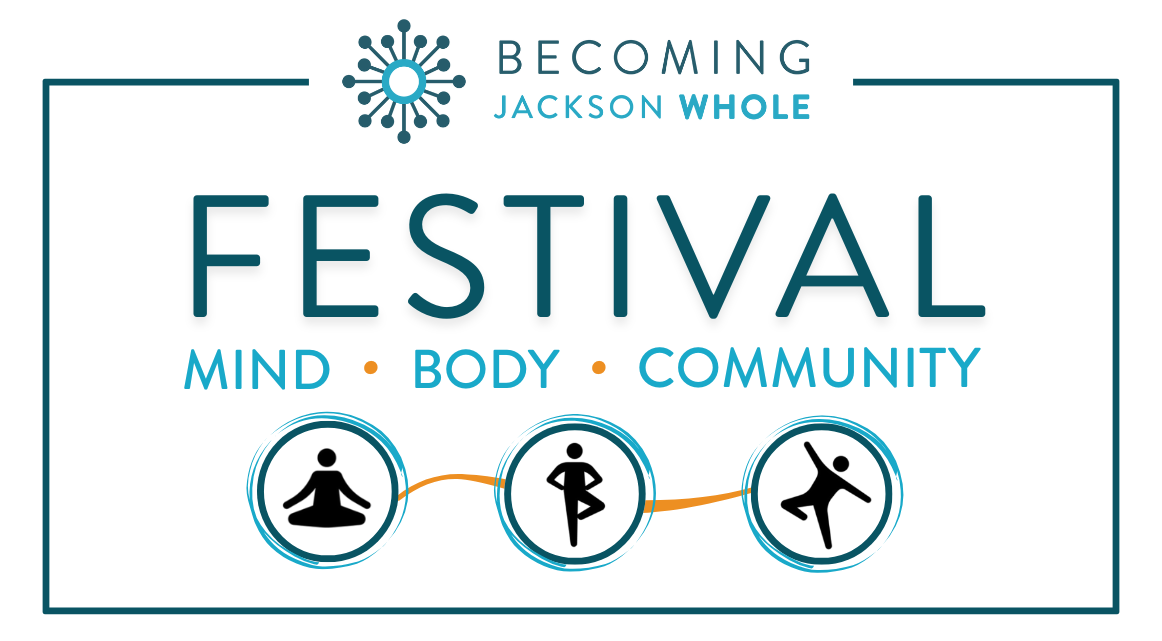 BECOMING
JACKSON WHOLE

FESTIVAL

MIND • BODY • COMMUNITY